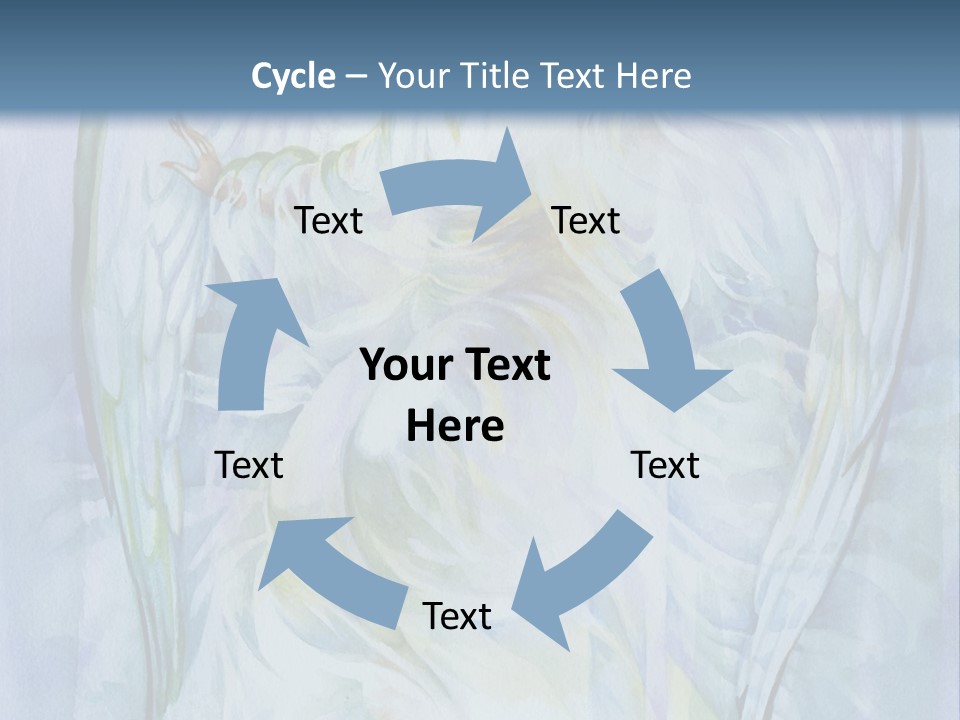 Cycle – Your Title Text Here

Text

Text

Your Text Here

Text

Text

Text